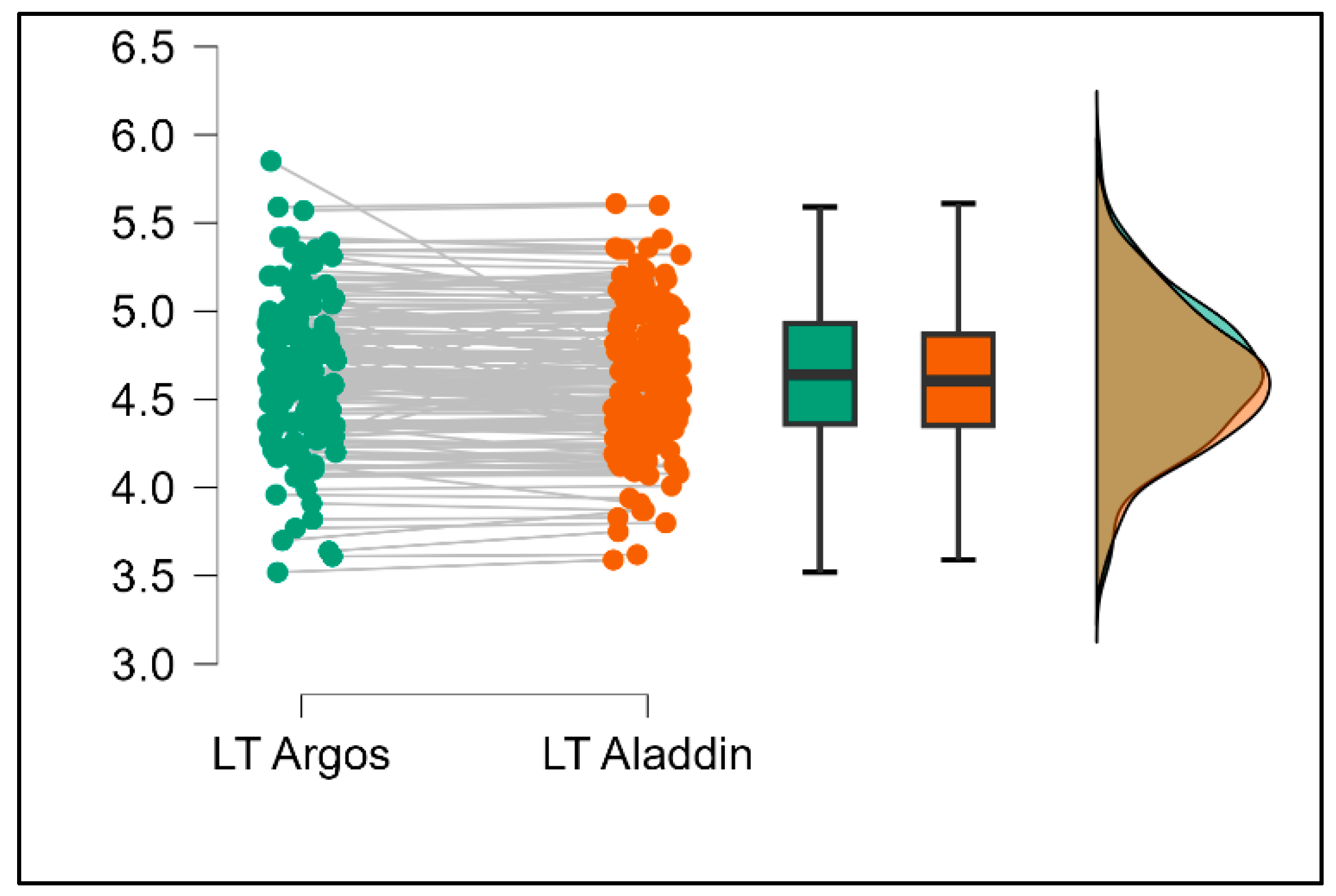 6.5
6.0
5.5
5.0
4.5
4.0
3.5
3.0

LT Argos
LT Aladdin